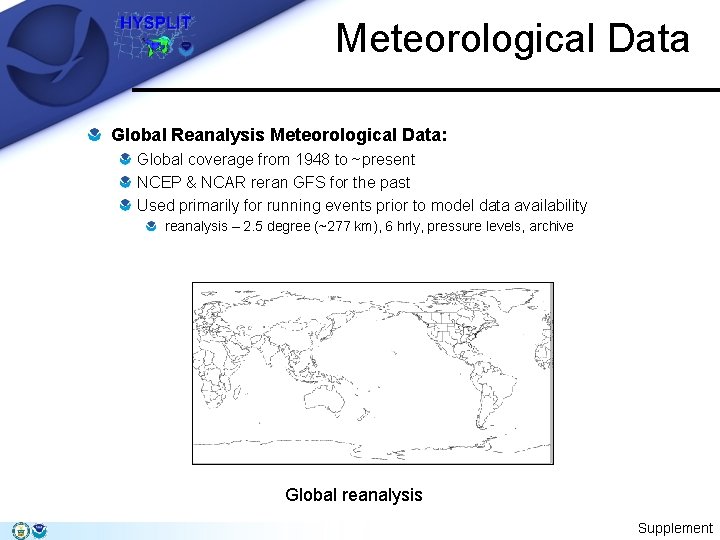 HYSPLIT

Meteorological Data

Global Reanalysis Meteorological Data:

Global coverage from 1948 to ~present

NCEP & NCAR reran GFS for the past

Used primarily for running events prior to model data availability

reanalysis – 2.5 degree (~277 km), 6 hrly, pressure levels, archive

Global reanalysis

Supplement